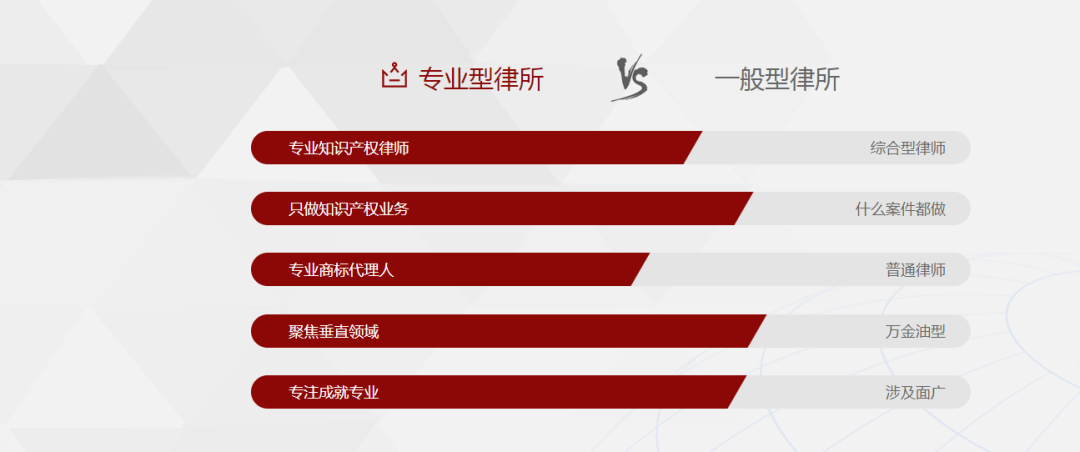 专业型律所 VS 一般型律所

专业知识产权律师 综合型律师

只做知识产权业务 什么案件都做

专业商标代理人 普通律师

聚焦垂直领域 万金油型

专注成就专业 涉及面广